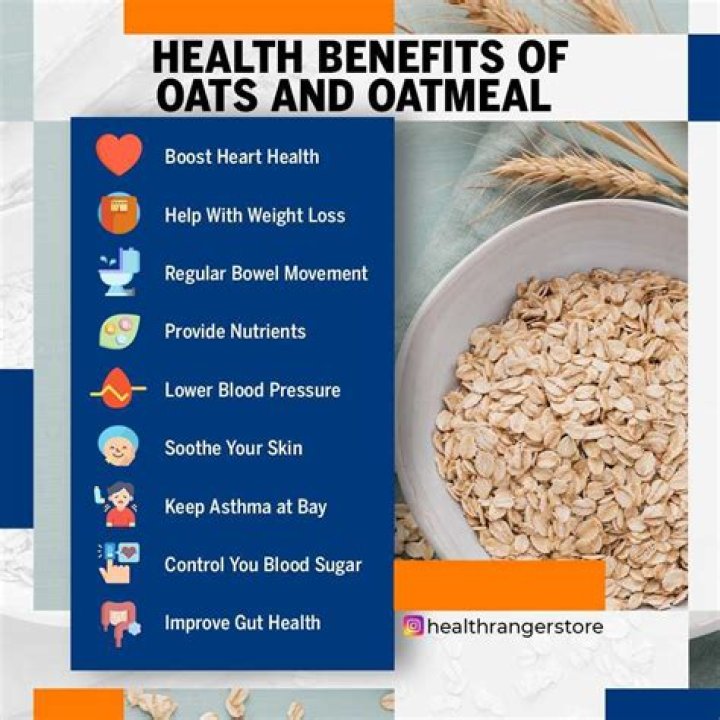 HEALTH BENEFITS OF OATS AND OATMEAL

Boost Heart Health

Help With Weight Loss

Regular Bowel Movement

Provide Nutrients

Lower Blood Pressure

Soothe Your Skin

Keep Asthma at Bay

Control You Blood Sugar

Improve Gut Health

healthrangerstore